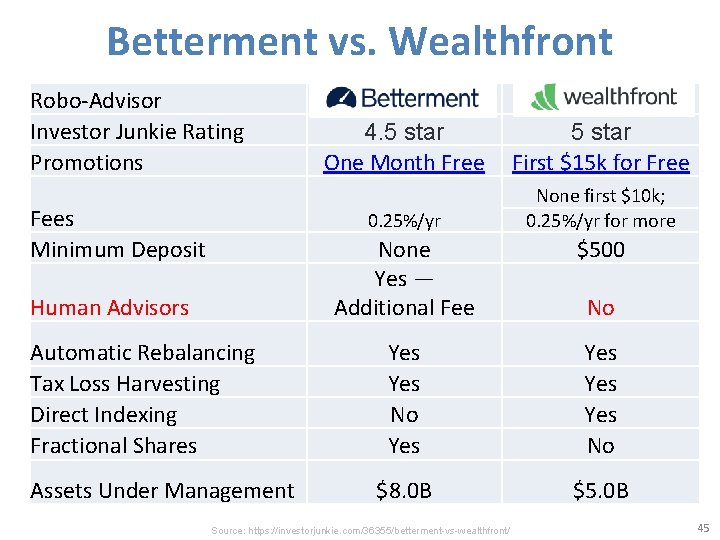 Betterment vs. Wealthfront

| Robo-Advisor | Betterment | wealthfront |
|---|---|---|
| Investor Junkie Rating | 4.5 star | 5 star |
| Promotions | One Month Free | First \$15k for Free |
| Fees | 0.25%/yr | None first \$10k; 0.25%/yr for more |
| Minimum Deposit | None | \$500 |
| Human Advisors | Yes — Additional Fee | No |
| Automatic Rebalancing | Yes | Yes |
| Tax Loss Harvesting | Yes | Yes |
| Direct Indexing | No | Yes |
| Fractional Shares | Yes | No |
| Assets Under Management | \$8.0B | \$5.0B |

Source: https://investorjunkie.com/36355/betterment-vs-wealthfront/

45